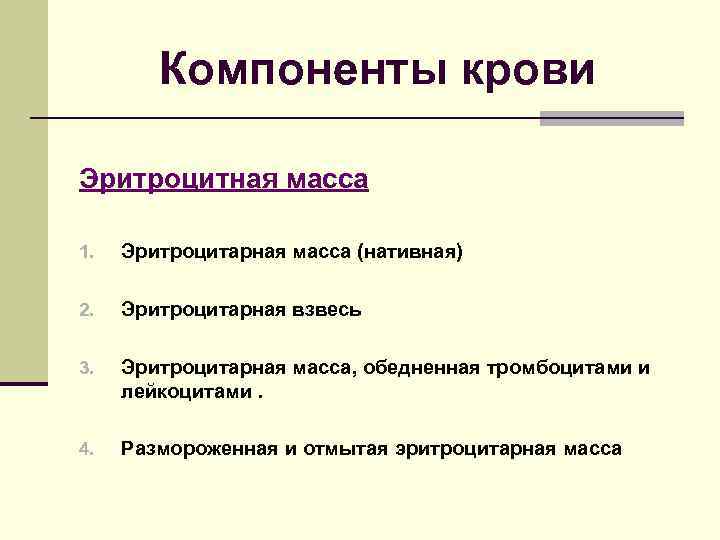 Компоненты крови

Эритроцитная масса

1. Эритроцитарная масса (нативная)

2. Эритроцитарная взвесь

3. Эритроцитарная масса, обедненная тромбоцитами и лейкоцитами .

4. Размороженная и отмытая эритроцитарная масса